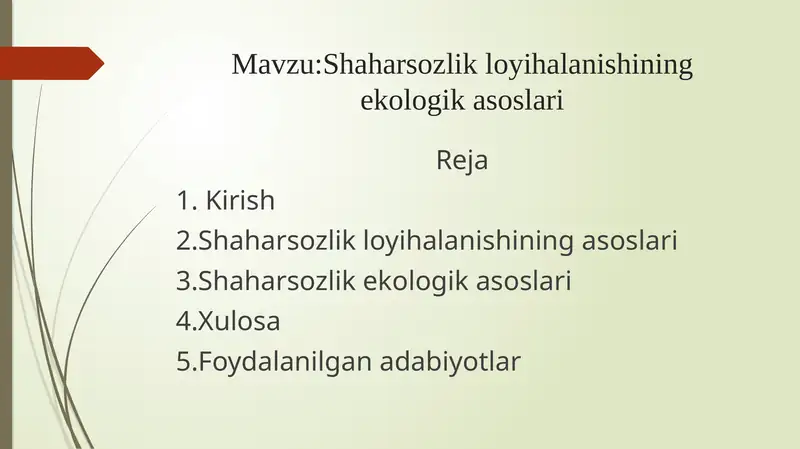 Mavzu:Shaharsozlik loyihalanishining ekologik asoslari

Reja

1. Kirish
2.Shaharsozlik loyihalanishining asoslari
3.Shaharsozlik ekologik asoslari
4.Xulosa
5.Foydalanilgan adabiyotlar